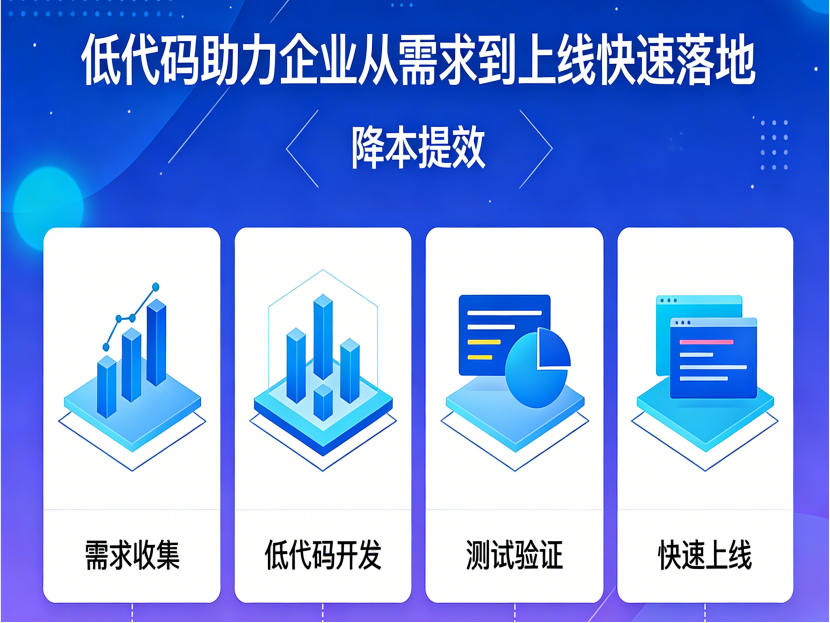 低代码助力企业从需求到上线快速落地

降本提效

需求收集

低代码开发

测试验证

快速上线